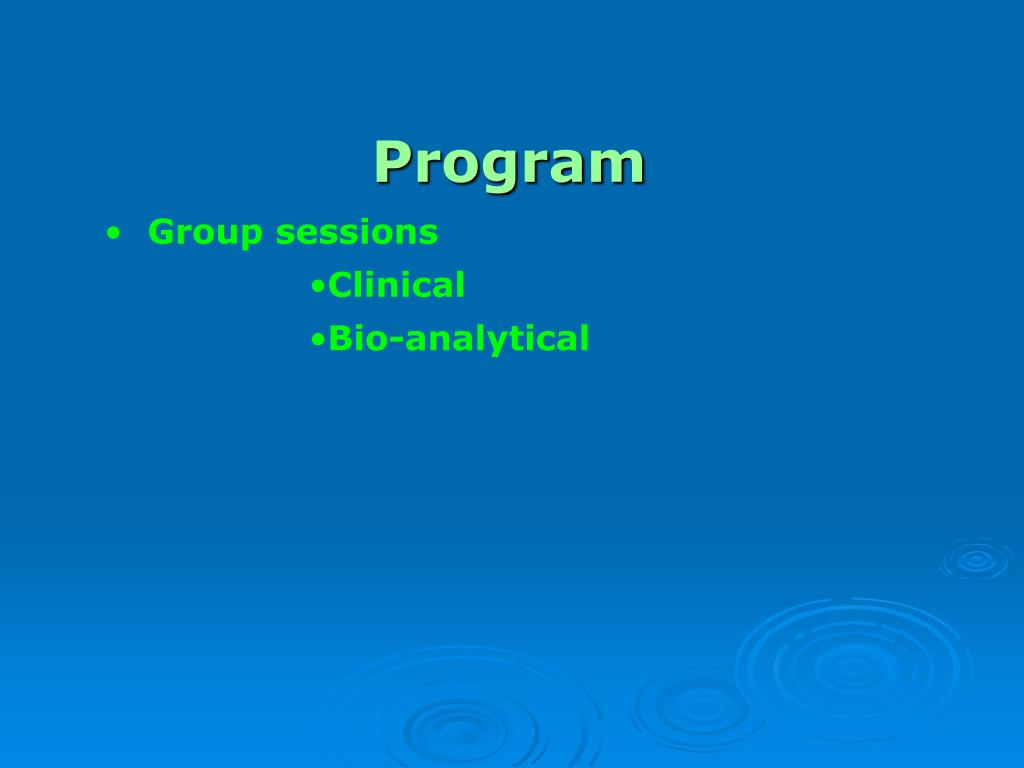 Program

• Group sessions

•Clinical

•Bio-analytical